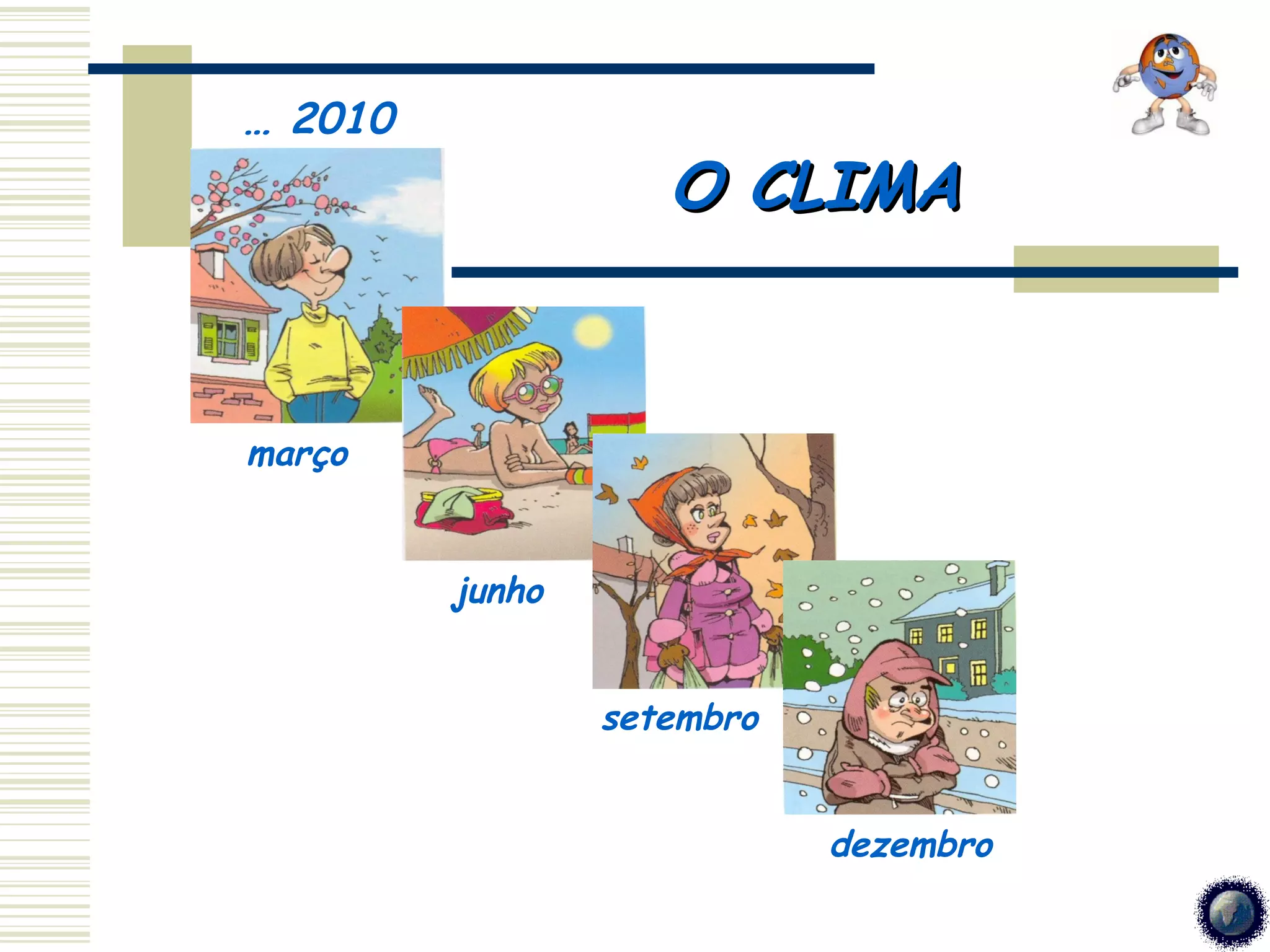 … 2010

O CLIMA

março

junho

setembro

dezembro